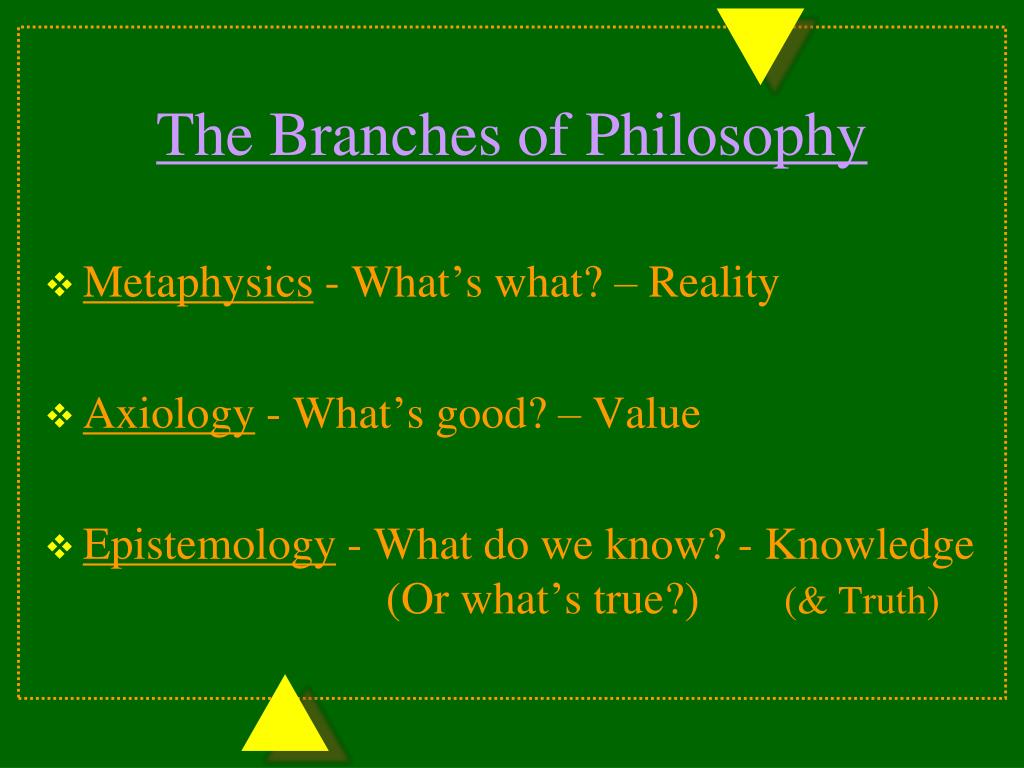 The Branches of Philosophy

❖ Metaphysics - What’s what? – Reality

❖ Axiology - What’s good? – Value

❖ Epistemology - What do we know? - Knowledge (Or what’s true?) (& Truth)